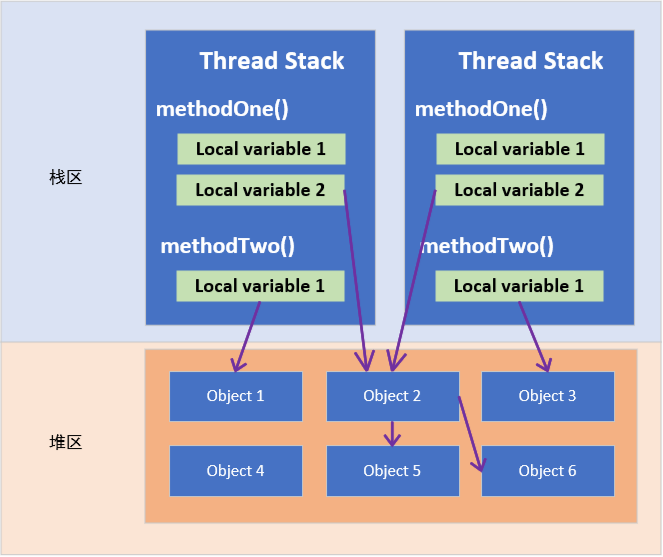 栈区

Thread Stack

methodOne()

Local variable 1

Local variable 2

methodTwo()

Local variable 1

Thread Stack

methodOne()

Local variable 1

Local variable 2

methodTwo()

Local variable 1

堆区

Object 1

Object 2

Object 3

Object 4

Object 5

Object 6